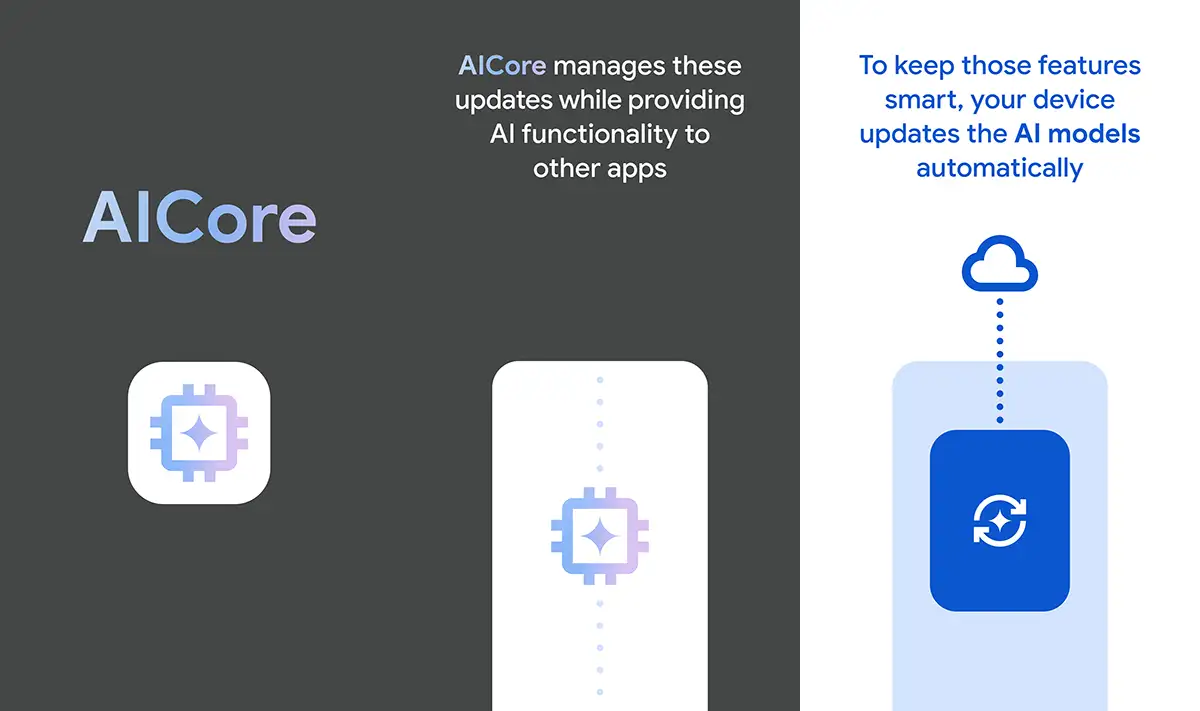 AICore

AICore manages these updates while providing AI functionality to other apps

To keep those features smart, your device updates the AI models automatically